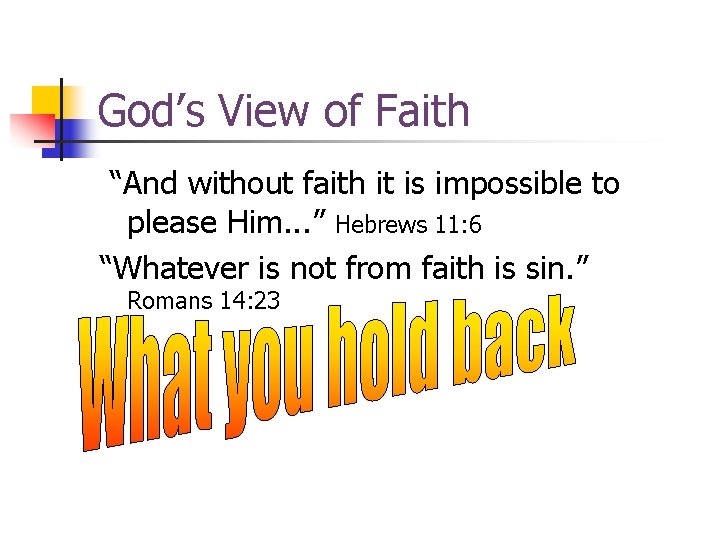 God’s View of Faith

“And without faith it is impossible to please Him...” Hebrews 11:6

“Whatever is not from faith is sin.” Romans 14:23

What you hold back